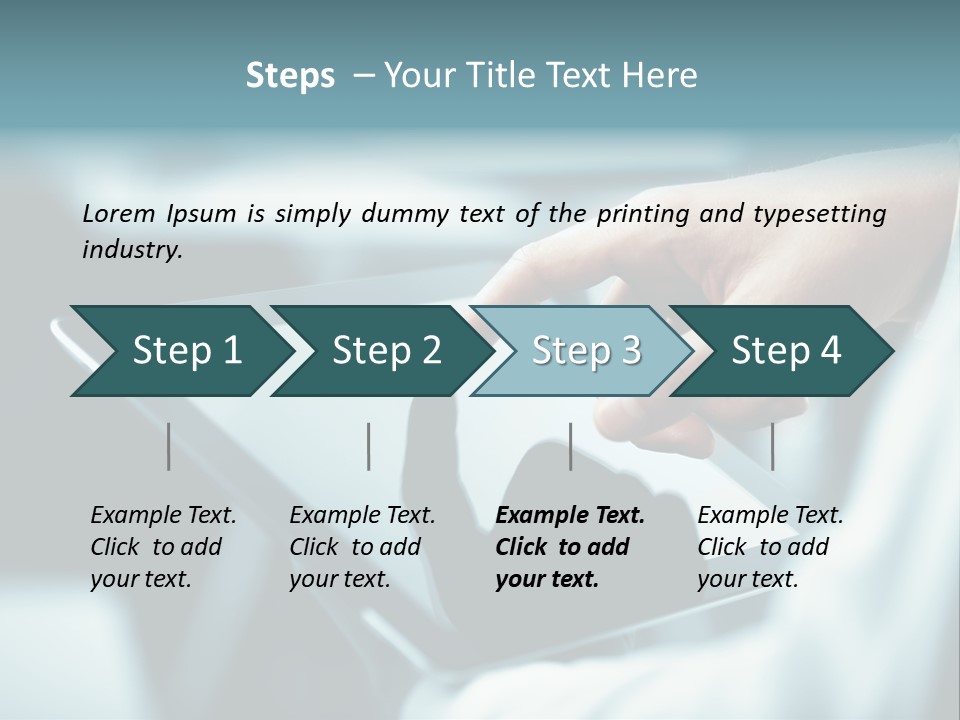 Steps – Your Title Text Here

Lorem Ipsum is simply dummy text of the printing and typesetting industry.

Step 1

Step 2

Step 3

Step 4

Example Text. Click to add your text.

Example Text. Click to add your text.

Example Text. Click to add your text.

Example Text. Click to add your text.